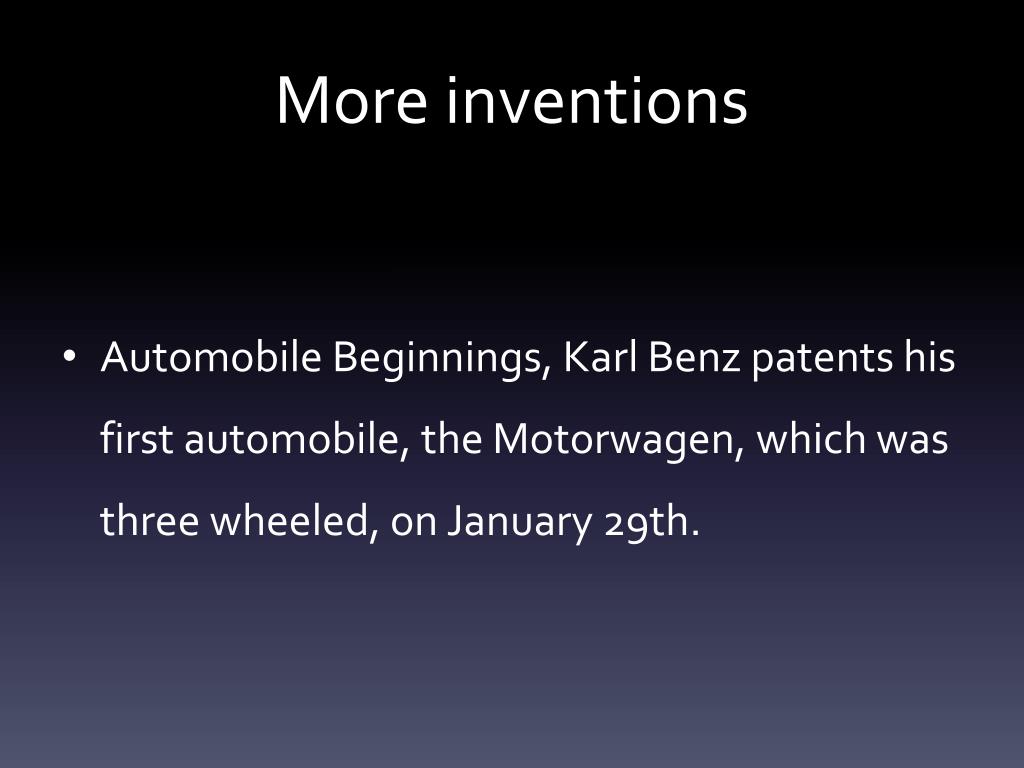 More inventions

• Automobile Beginnings, Karl Benz patents his first automobile, the Motorwagen, which was three wheeled, on January 29th.